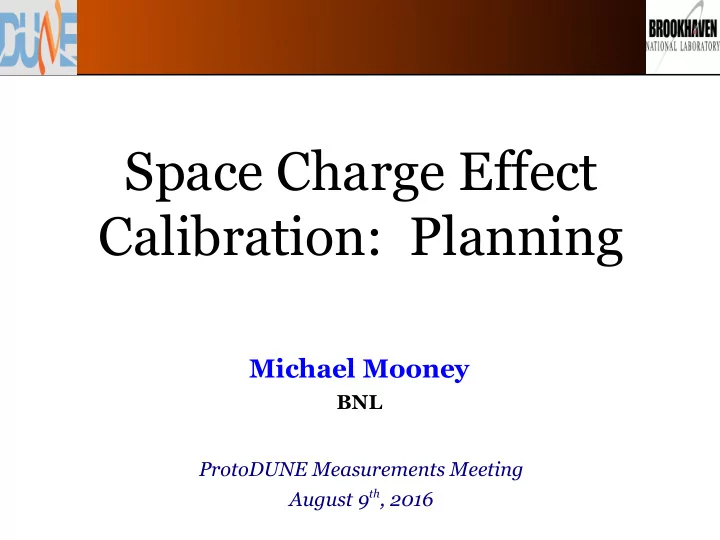 DUNE

BROOKHAVEN
NATIONAL LABORATORY

Space Charge Effect Calibration: Planning

Michael Mooney
BNL

ProtoDUNE Measurements Meeting
August 9$^{th}$, 2016